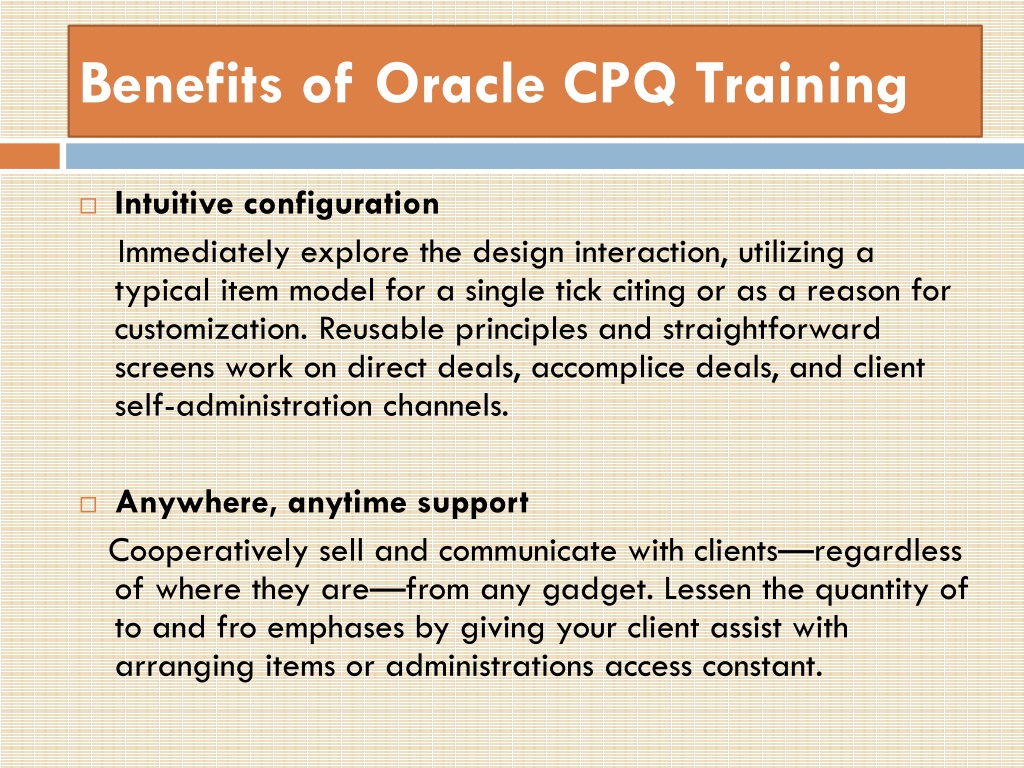 Benefits of Oracle CPQ Training

Intuitive configuration

Immediately explore the design interaction, utilizing a typical item model for a single tick citing or as a reason for customization. Reusable principles and straightforward screens work on direct deals, accomplice deals, and client self-administration channels.

Anywhere, anytime support

Cooperatively sell and communicate with clients—regardless of where they are—from any gadget. Lessen the quantity of to and fro emphases by giving your client assist with arranging items or administrations access constant.